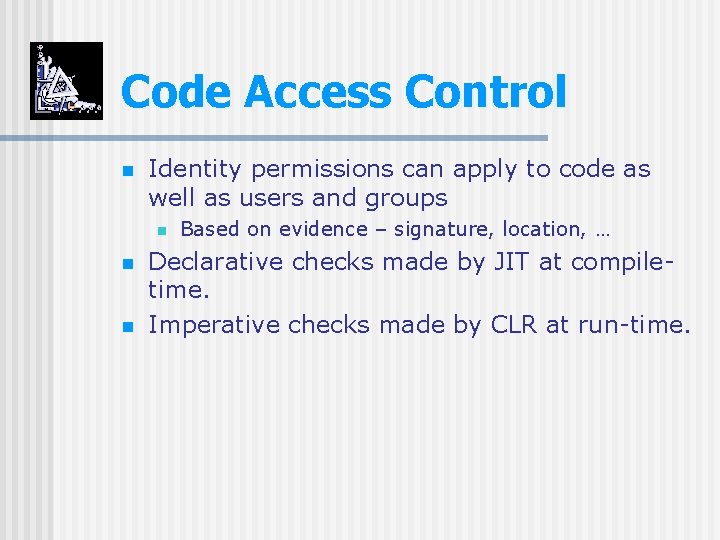 Code Access Control

Identity permissions can apply to code as well as users and groups

Based on evidence – signature, location, …

Declarative checks made by JIT at compile-time.

Imperative checks made by CLR at run-time.